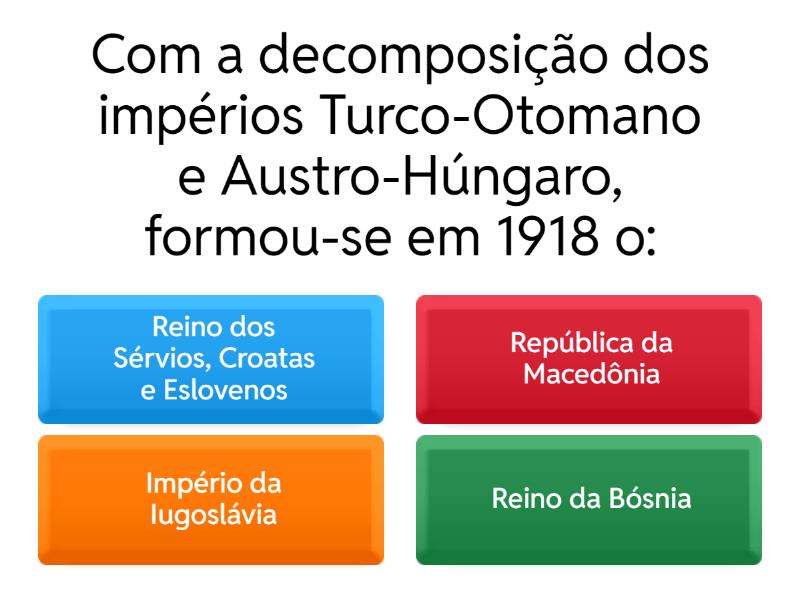 Com a decomposição dos impérios Turco-Otomano e Austro-Húngaro, formou-se em 1918 o:

Reino dos Sérvios, Croatas e Eslovenos

República da Macedônia

Império da Iugoslávia

Reino da Bósnia